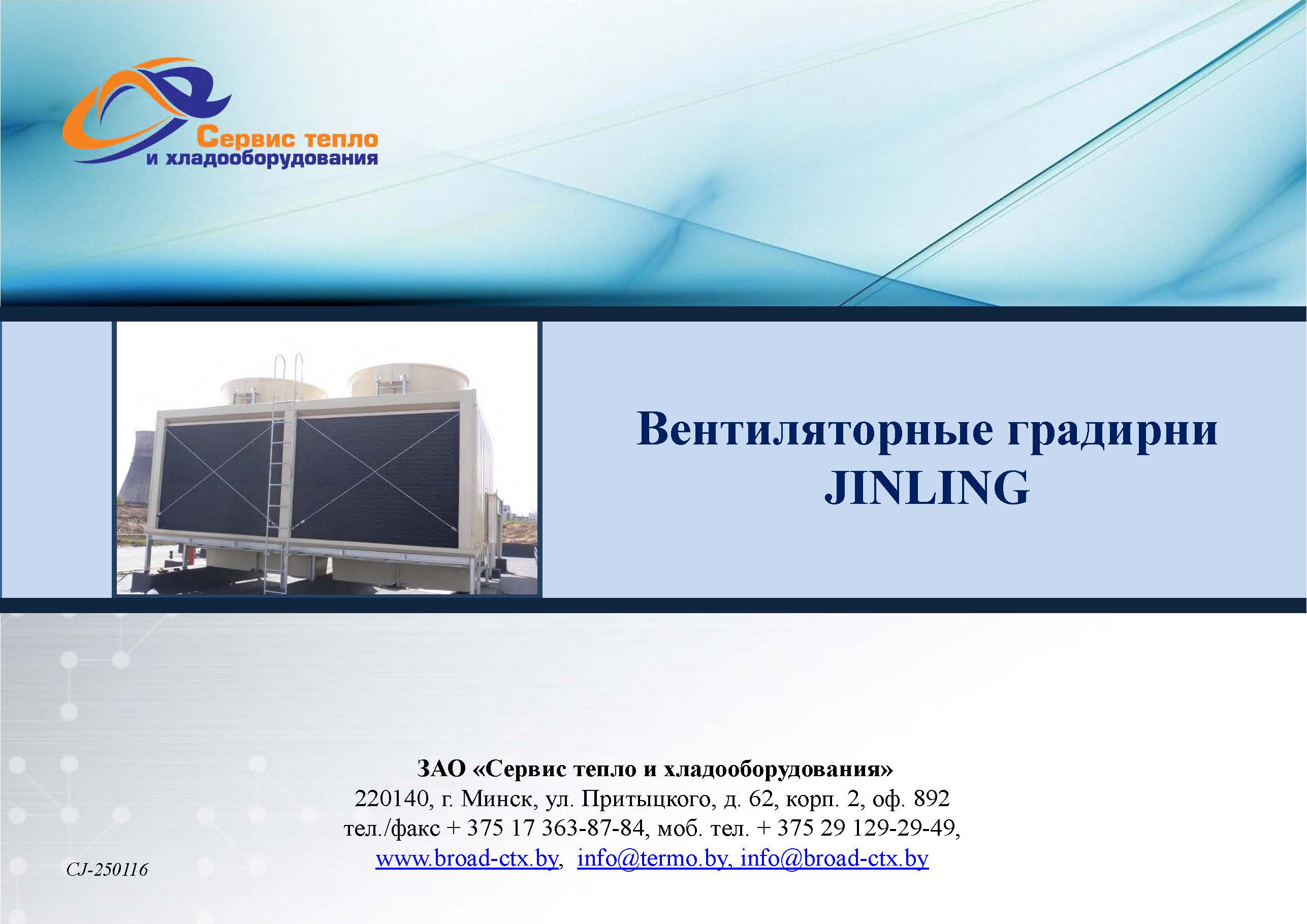 Сервис тепло
и хладооборудования

Вентиляторные градирни
JINLING

ЗАО «Сервис тепло и хладооборудования»
220140, г. Минск, ул. Притыцкого, д. 62, корп. 2, оф. 892
тел./факс + 375 17 363-87-84, моб. тел. + 375 29 129-29-49,
www.broad-ctx.by, info@termo.by, info@broad-ctx.by

CJ-250116